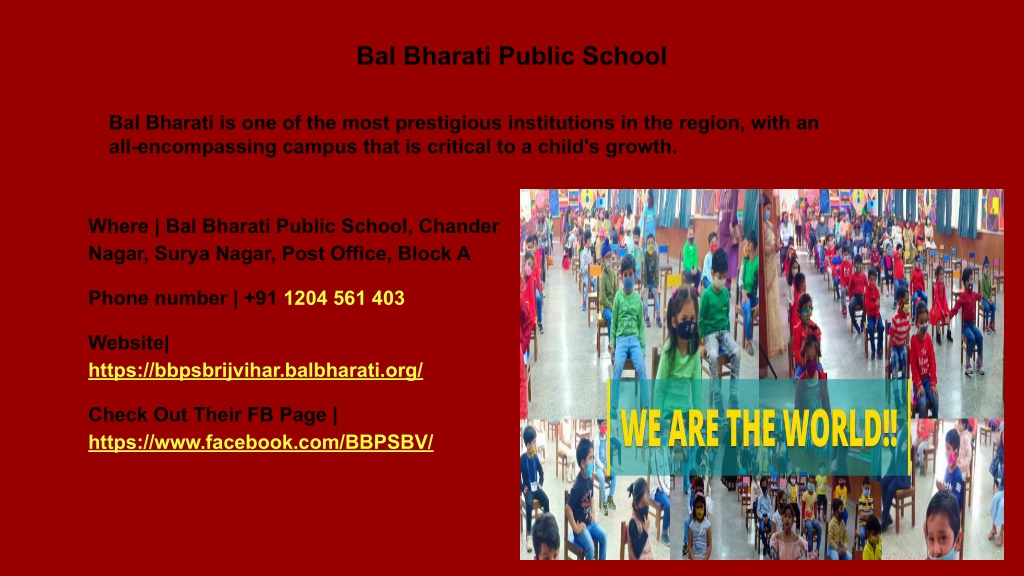 Bal Bharati Public School

Bal Bharati is one of the most prestigious institutions in the region, with an all-encompassing campus that is critical to a child's growth.

Where | Bal Bharati Public School, Chander Nagar, Surya Nagar, Post Office, Block A

Phone number | +91 1204 561 403

Website| https://bbpsbrijvihar.balbharati.org/

Check Out Their FB Page | https://www.facebook.com/BBPSBV/

WE ARE THE WORLD!!